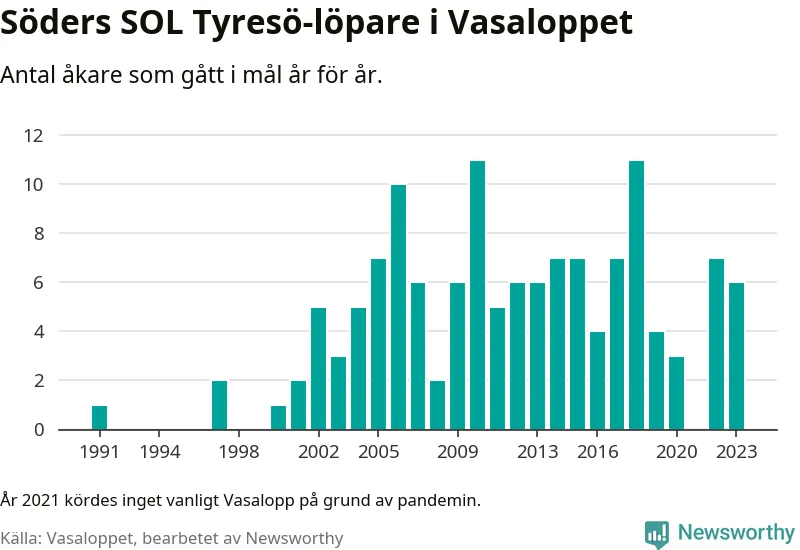 Söders SOL Tyresö-löpare i Vasaloppet

Antal åkare som gått i mål år för år.

12
10
8
6
4
2
0

1991 1994 1998 2002 2005 2009 2013 2016 2020 2023

År 2021 kördes inget vanligt Vasalopp på grund av pandemin.

Källa: Vasaloppet, bearbetet av Newsworthy

Newsworthy